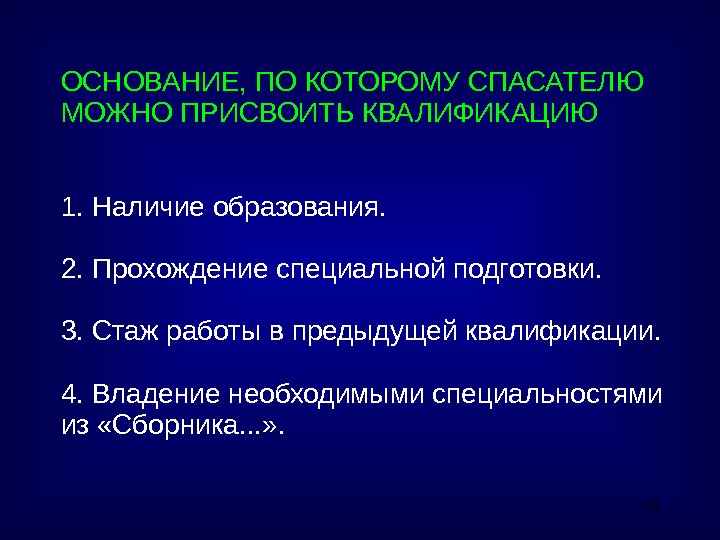 ОСНОВАНИЕ, ПО КОТОРОМУ СПАСАТЕЛЮ МОЖНО ПРИСВОИТЬ КВАЛИФИКАЦИЮ

1. Наличие образования.

2. Прохождение специальной подготовки.

3. Стаж работы в предыдущей квалификации.

4. Владение необходимыми специальностями из «Сборника...».

24